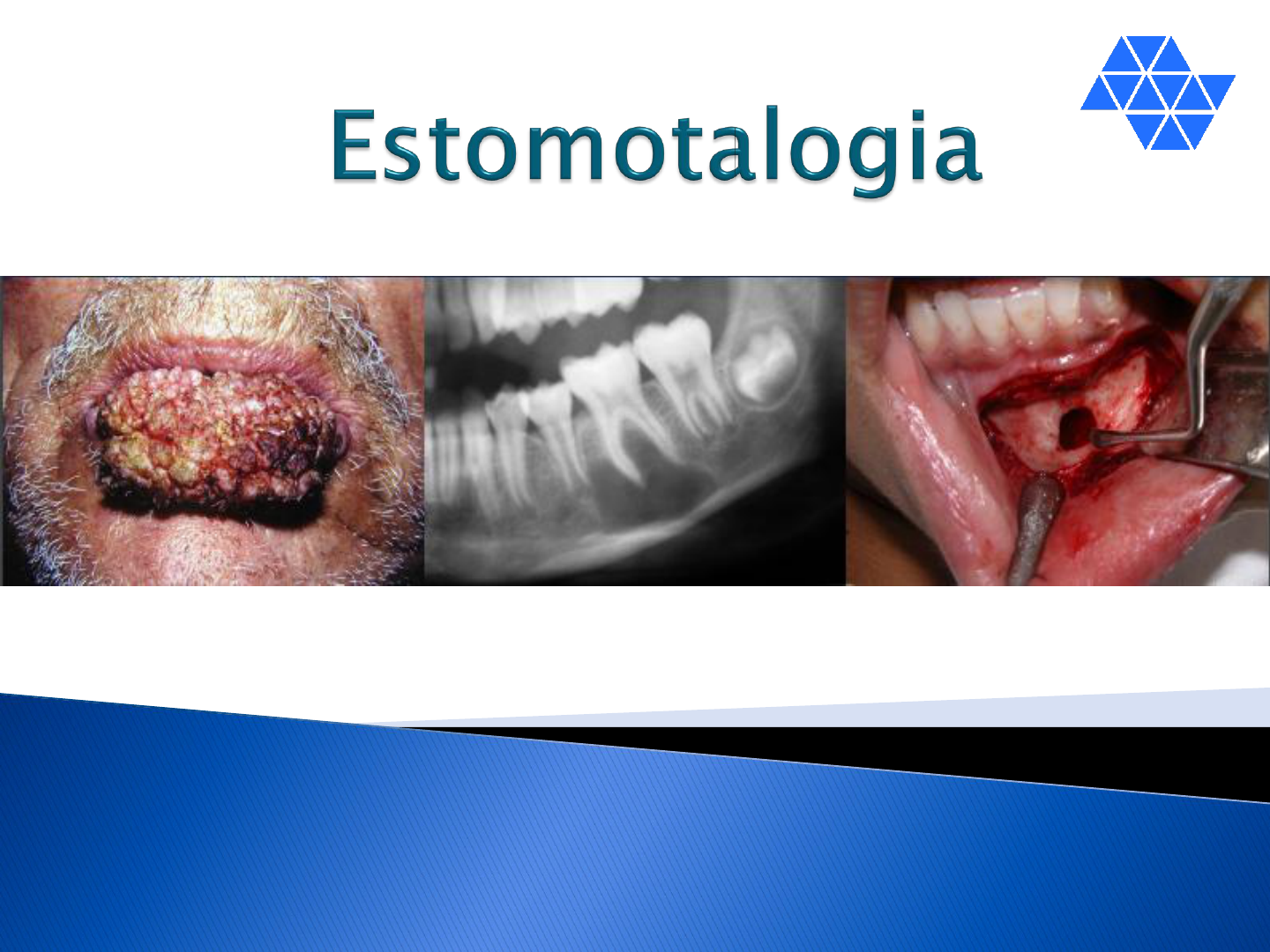 Estomotalogia